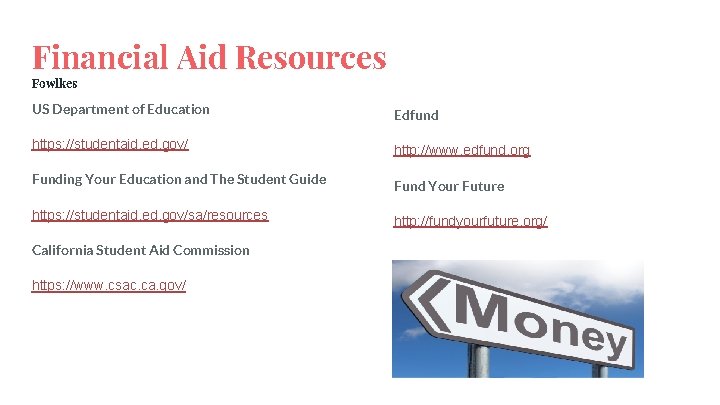 Financial Aid Resources

Fowlkes

US Department of Education

https://studentaid.ed.gov/

Funding Your Education and The Student Guide

https://studentaid.ed.gov/sa/resources

California Student Aid Commission

https://www.csac.ca.gov/

Edfund

http://www.edfund.org

Fund Your Future

http://fundyourfuture.org/

Money